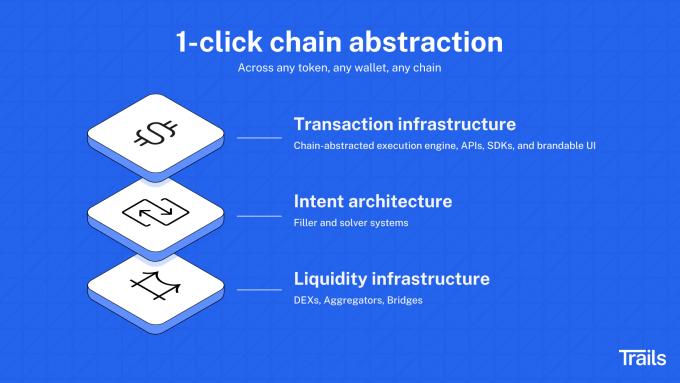 1-click chain abstraction
Across any token, any wallet, any chain

Transaction infrastructure
Chain-abstracted execution engine, APIs, SDKs, and brandable UI

Intent architecture
Filler and solver systems

Liquidity infrastructure
DEXs, Aggregators, Bridges

Trails